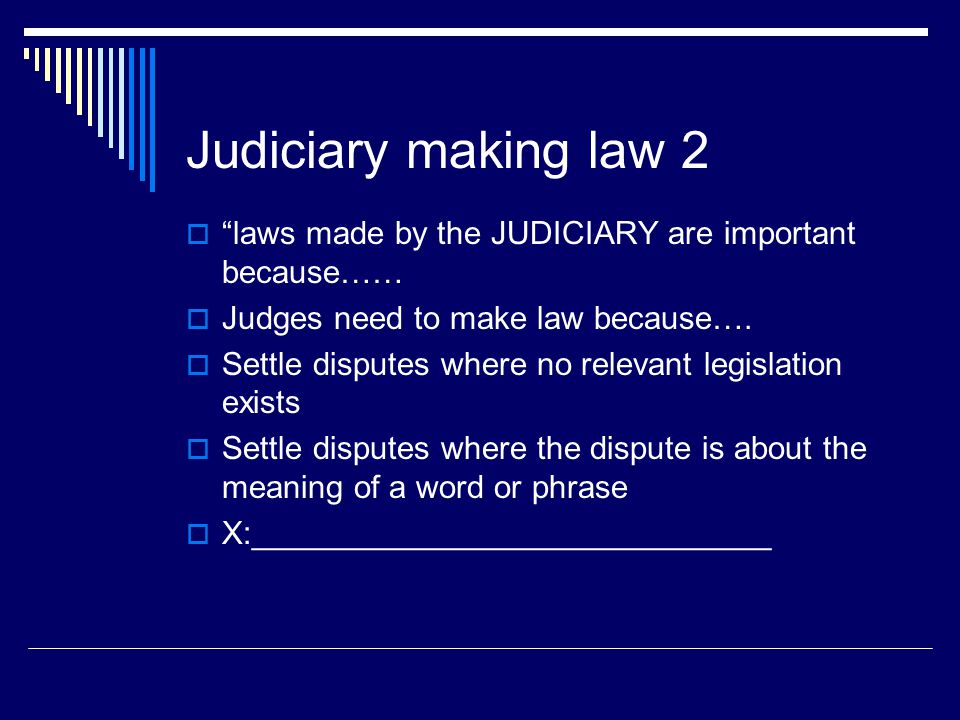 Judiciary making law 2

“laws made by the JUDICIARY are important because……

Judges need to make law because….

Settle disputes where no relevant legislation exists

Settle disputes where the dispute is about the meaning of a word or phrase

X:______________________________